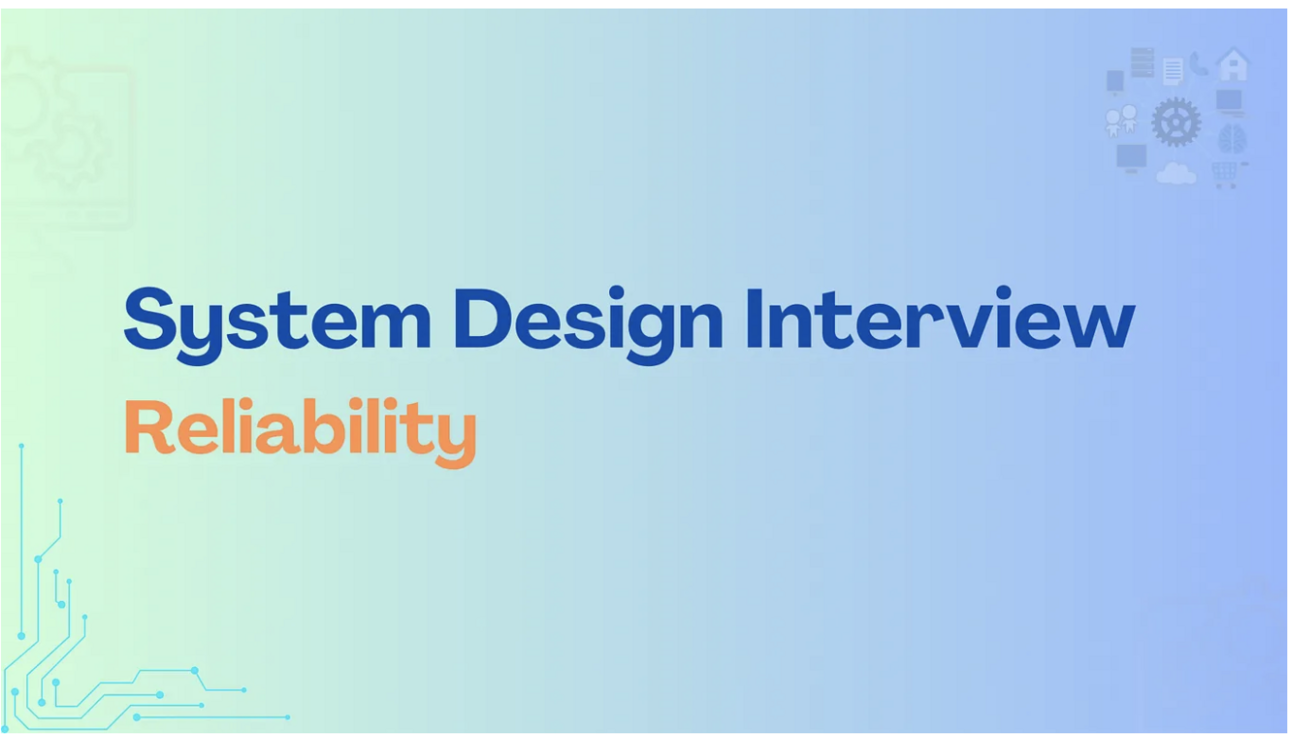 System Design Interview
Reliability